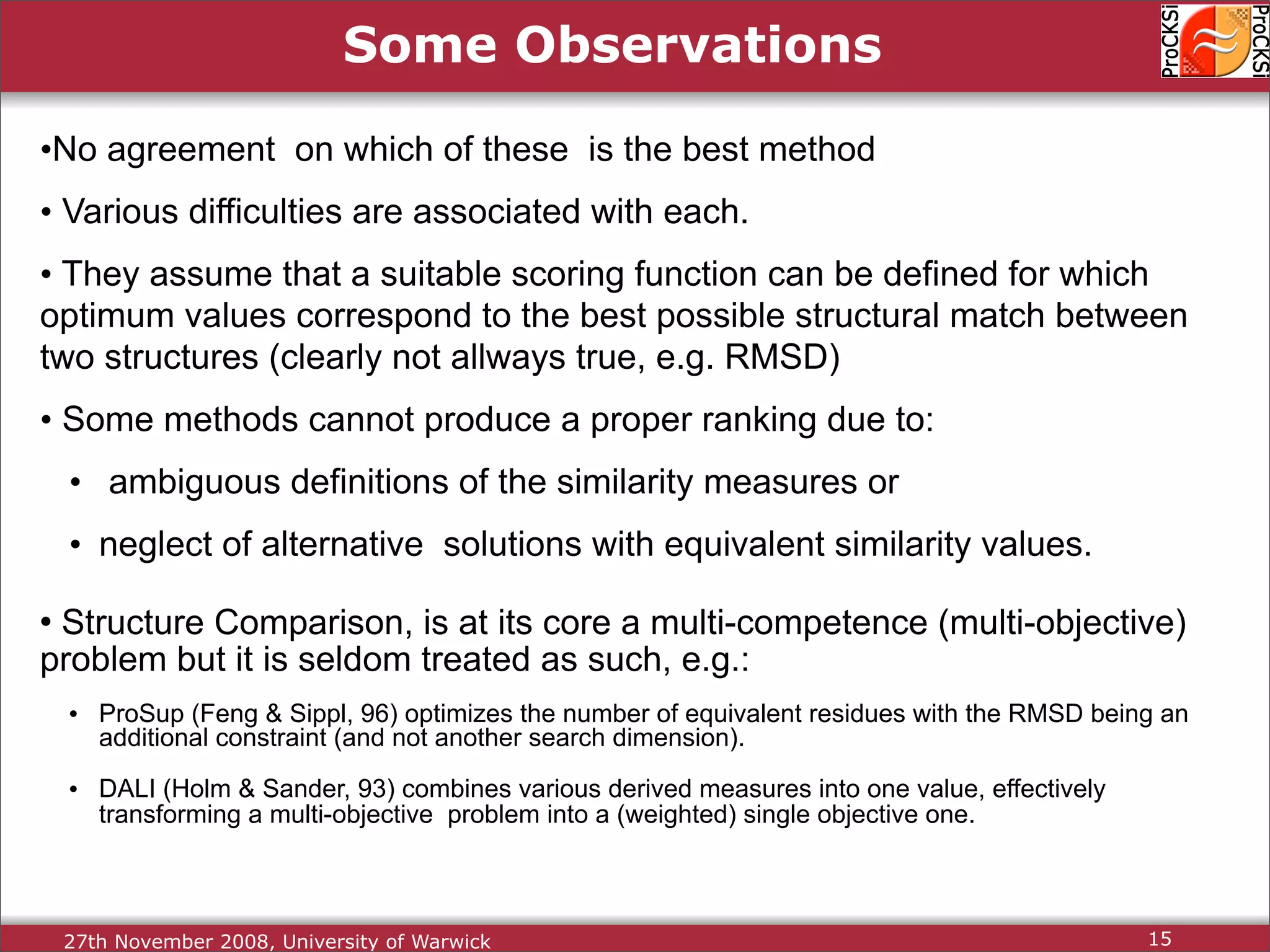 Some Observations

ProCKSi ProCKSi

•No agreement on which of these is the best method

• Various difficulties are associated with each.

• They assume that a suitable scoring function can be defined for which optimum values correspond to the best possible structural match between two structures (clearly not allways true, e.g. RMSD)

• Some methods cannot produce a proper ranking due to:

• ambiguous definitions of the similarity measures or

• neglect of alternative solutions with equivalent similarity values.

• Structure Comparison, is at its core a multi-competence (multi-objective) problem but it is seldom treated as such, e.g.:

• ProSup (Feng & Sippl, 96) optimizes the number of equivalent residues with the RMSD being an additional constraint (and not another search dimension).

• DALI (Holm & Sander, 93) combines various derived measures into one value, effectively transforming a multi-objective problem into a (weighted) single objective one.

27th November 2008, University of Warwick

15